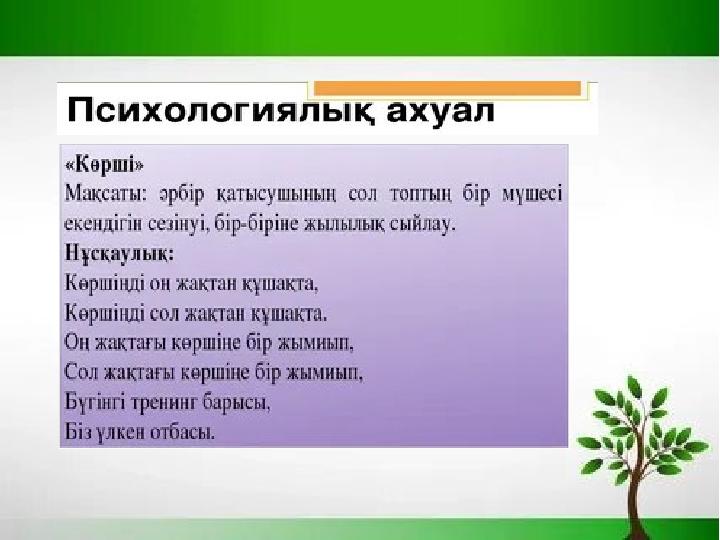 Психологиялық ахуал

«Көрші»
Мақсаты: әрбір қатысушының сол топтың бір мүшесі екендігін сезінуі, бір-біріне жылылық сыйлау.
Нұсқаулық:
Көршіңді оң жақтан құшақта,
Көршіңді сол жақтан құшақта.
Оң жақтағы көршіңе бір жымиып,
Сол жақтағы көршіңе бір жымиып,
Бүгінгі тренинг барысы,
Біз үлкен отбасы.